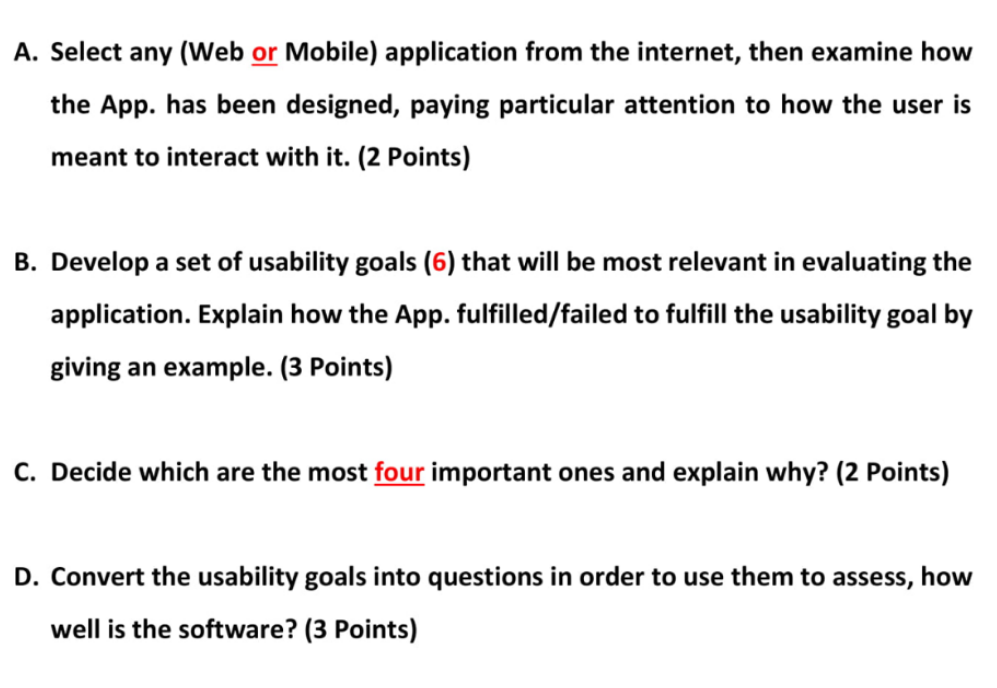 A. Select any (Web or Mobile) application from the internet, then examine how the App. has been designed, paying particular attention to how the user is meant to interact with it. (2 Points)

B. Develop a set of usability goals (6) that will be most relevant in evaluating the application. Explain how the App. fulfilled/failed to fulfill the usability goal by giving an example. (3 Points)

C. Decide which are the most four important ones and explain why? (2 Points)

D. Convert the usability goals into questions in order to use them to assess, how well is the software? (3 Points)